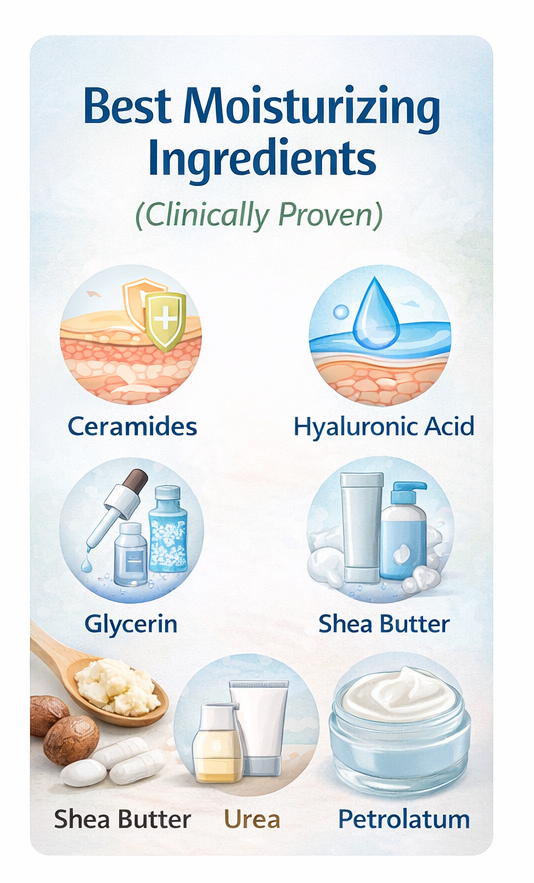 Best Moisturizing Ingredients

(Clinically Proven)

Ceramides

Hyaluronic Acid

Glycerin

Shea Butter

Shea Butter

Urea

Petrolatum